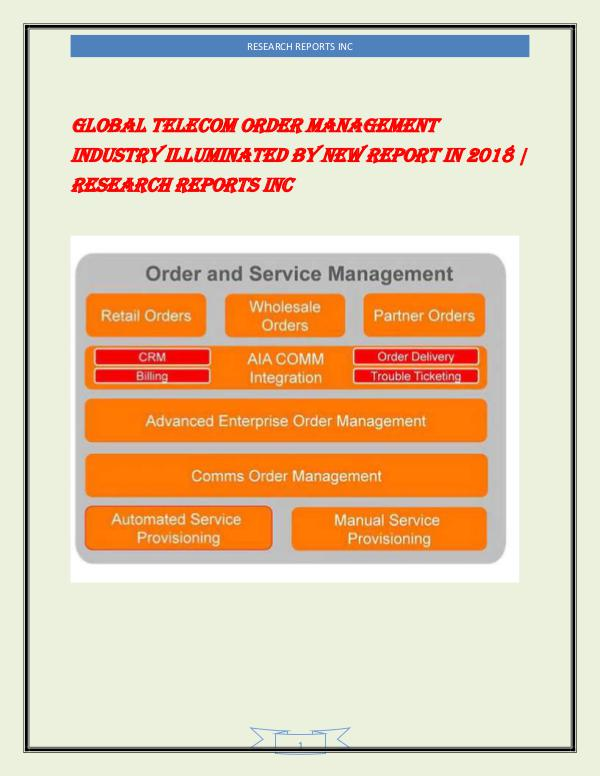 RESEARCH REPORTS INC

GLOBAL TELECOM ORDER MANAGEMENT INDUSTRY ILLUMINATED BY NEW REPORT IN 2018 | RESEARCH REPORTS INC

Order and Service Management

Retail Orders

Wholesale Orders

Partner Orders

CRM

Billing

AIA COMM Integration

Order Delivery

Trouble Ticketing

Advanced Enterprise Order Management

Comms Order Management

Automated Service Provisioning

Manual Service Provisioning

1